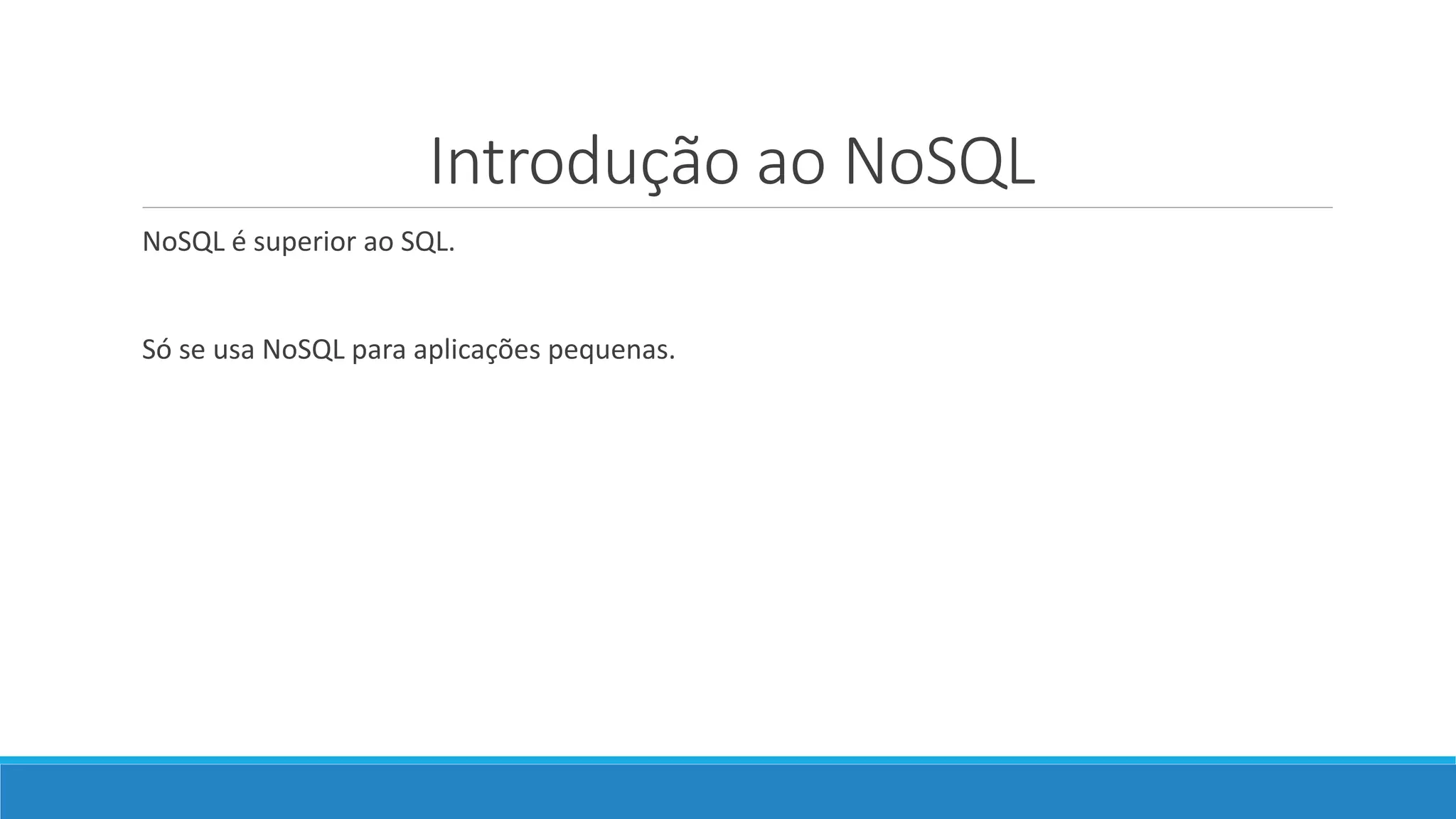 Introdução ao NoSQL

NoSQL é superior ao SQL.

Só se usa NoSQL para aplicações pequenas.